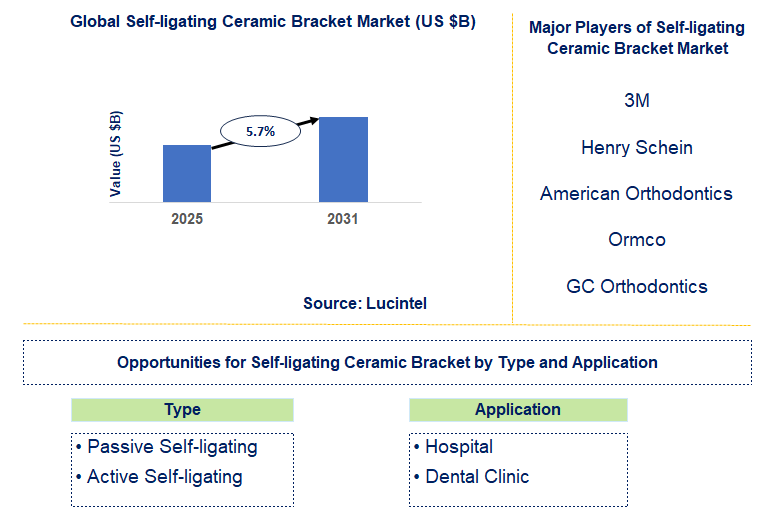 Global Self-ligating Ceramic Bracket Market (US $B)

Value (US $B)

5.7%

2025

2031

Source: Lucintel

Major Players of Self-ligating Ceramic Bracket Market

3M

Henry Schein

American Orthodontics

Ormco

GC Orthodontics

Opportunities for Self-ligating Ceramic Bracket by Type and Application

Type

• Passive Self-ligating
• Active Self-ligating

Application

• Hospital
• Dental Clinic